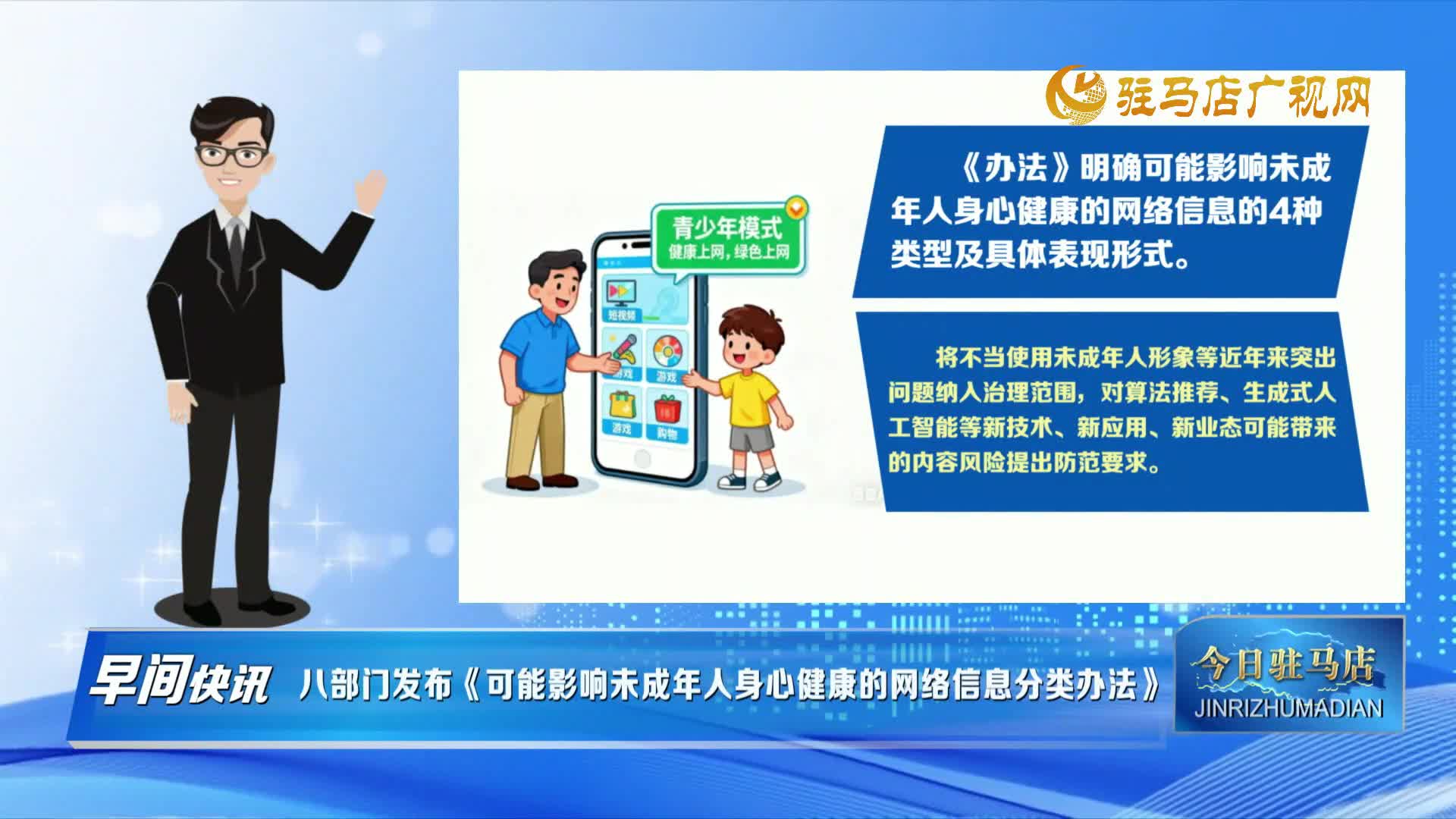 驻马店广视网

青少年模式
健康上网，绿色上网

短视频
游戏
游戏
游戏
购物

《办法》明确可能影响未成年人身心健康的网络信息的4种类型及具体表现形式。

将不当使用未成年人形象等近年来突出问题纳入治理范围，对算法推荐、生成式人工智能等新技术、新应用、新业态可能带来的内容风险提出防范要求。

早间快讯 八部门发布《可能影响未成年人身心健康的网络信息分类办法》

今日驻马店
JINRIZHUMADIAN